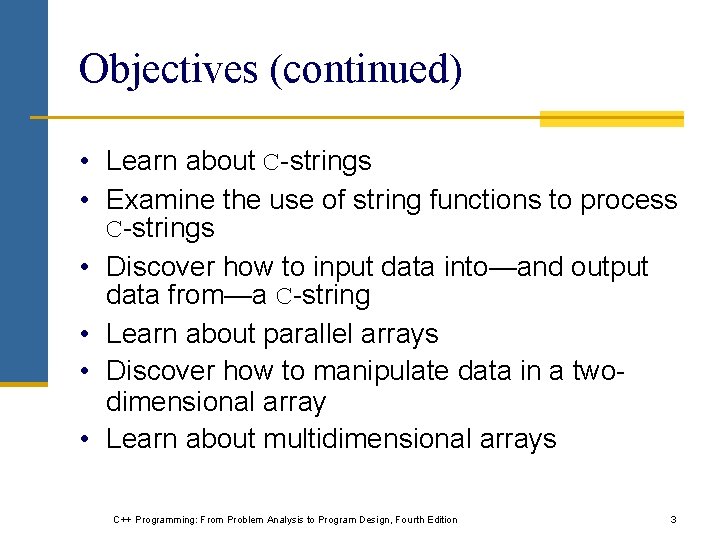 Objectives (continued)

• Learn about C-strings
• Examine the use of string functions to process C-strings
• Discover how to input data into—and output data from—a C-string
• Learn about parallel arrays
• Discover how to manipulate data in a two-dimensional array
• Learn about multidimensional arrays

C++ Programming: From Problem Analysis to Program Design, Fourth Edition

3